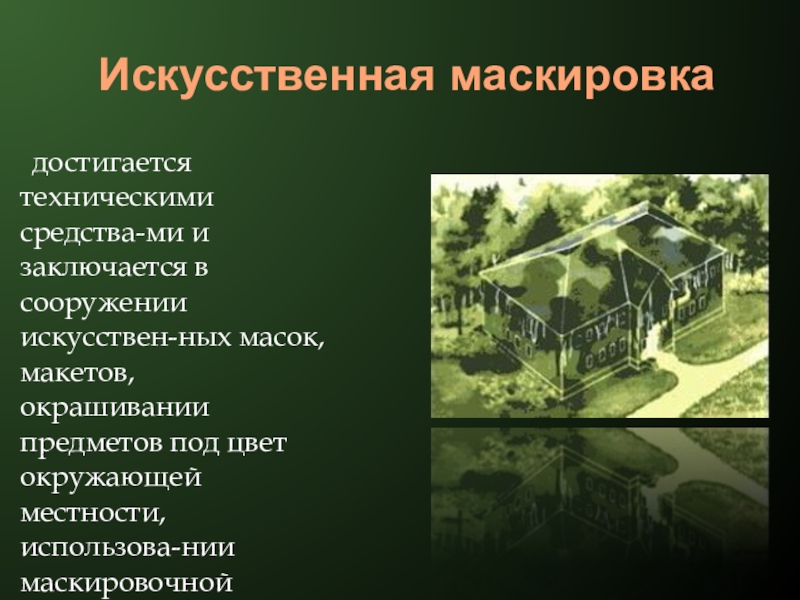 Искусственная маскировка

достигается техническими средства-ми и заключается в сооружении искусствен-ных масок, макетов, окрашивании предметов под цвет окружающей местности, использова-нии маскировочной